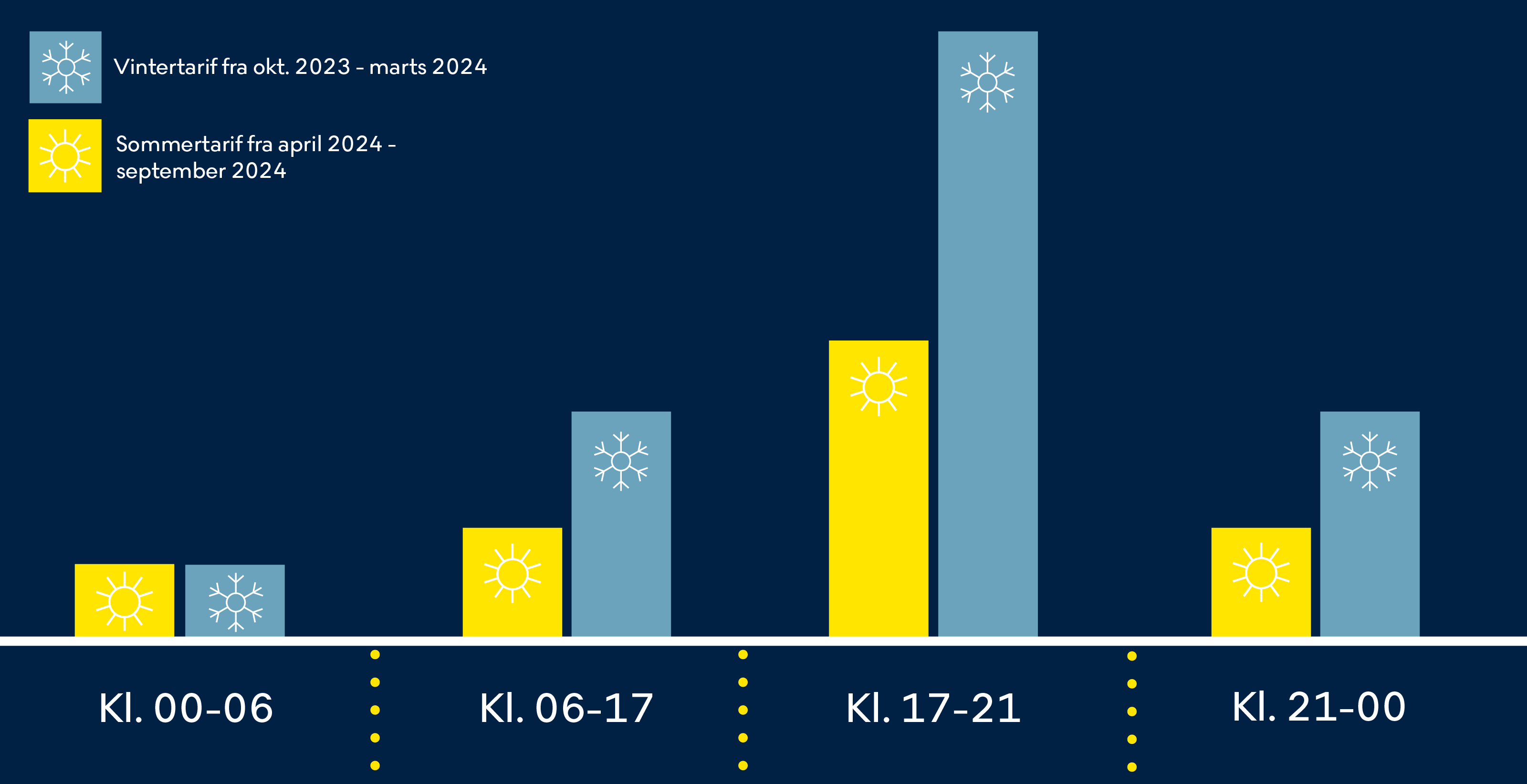 Vintertarif fra okt. 2023 - marts 2024

Sommertarif fra april 2024 - september 2024

Kl. 00-06

Kl. 06-17

Kl. 17-21

Kl. 21-00